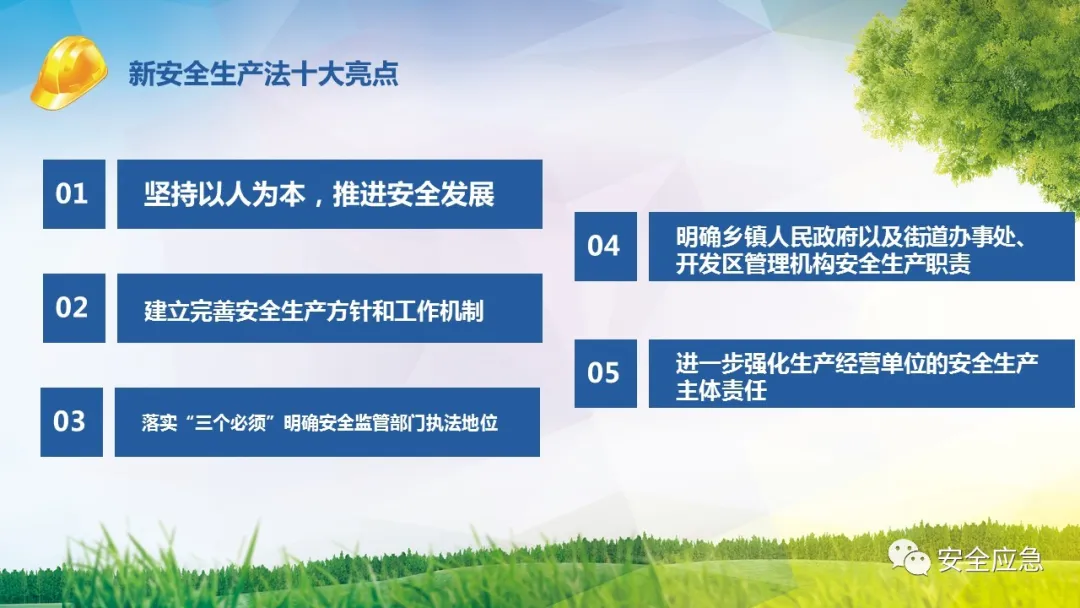 新安全生产法十大亮点

01 坚持以人为本，推进安全发展

02 建立完善安全生产方针和工作机制

03 落实“三个必须”明确安全监管部门执法地位

04 明确乡镇人民政府以及街道办事处、开发区管理机构安全生产职责

05 进一步强化生产经营单位的安全生产主体责任

安全应急